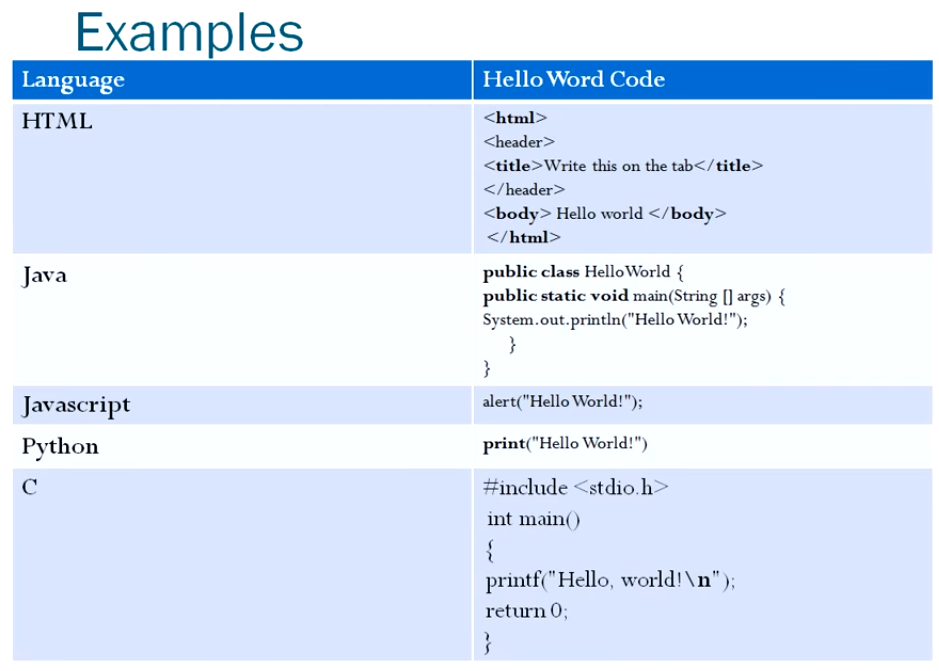 Examples

| Language | Hello Word Code |
|---|---|
| HTML | <html><br><header><br><title>Write this on the tab</title><br></header><br><body> Hello world </body><br></html> |
| Java | public class HelloWorld {<br>public static void main(String [] args) {<br>System.out.println("Hello World!");<br>}<br>} |
| Javascript | alert("Hello World!"); |
| Python | print("Hello World!") |
| C | #include <stdio.h><br>int main()<br>{<br>printf("Hello, world!\n");<br>return 0;<br>} |